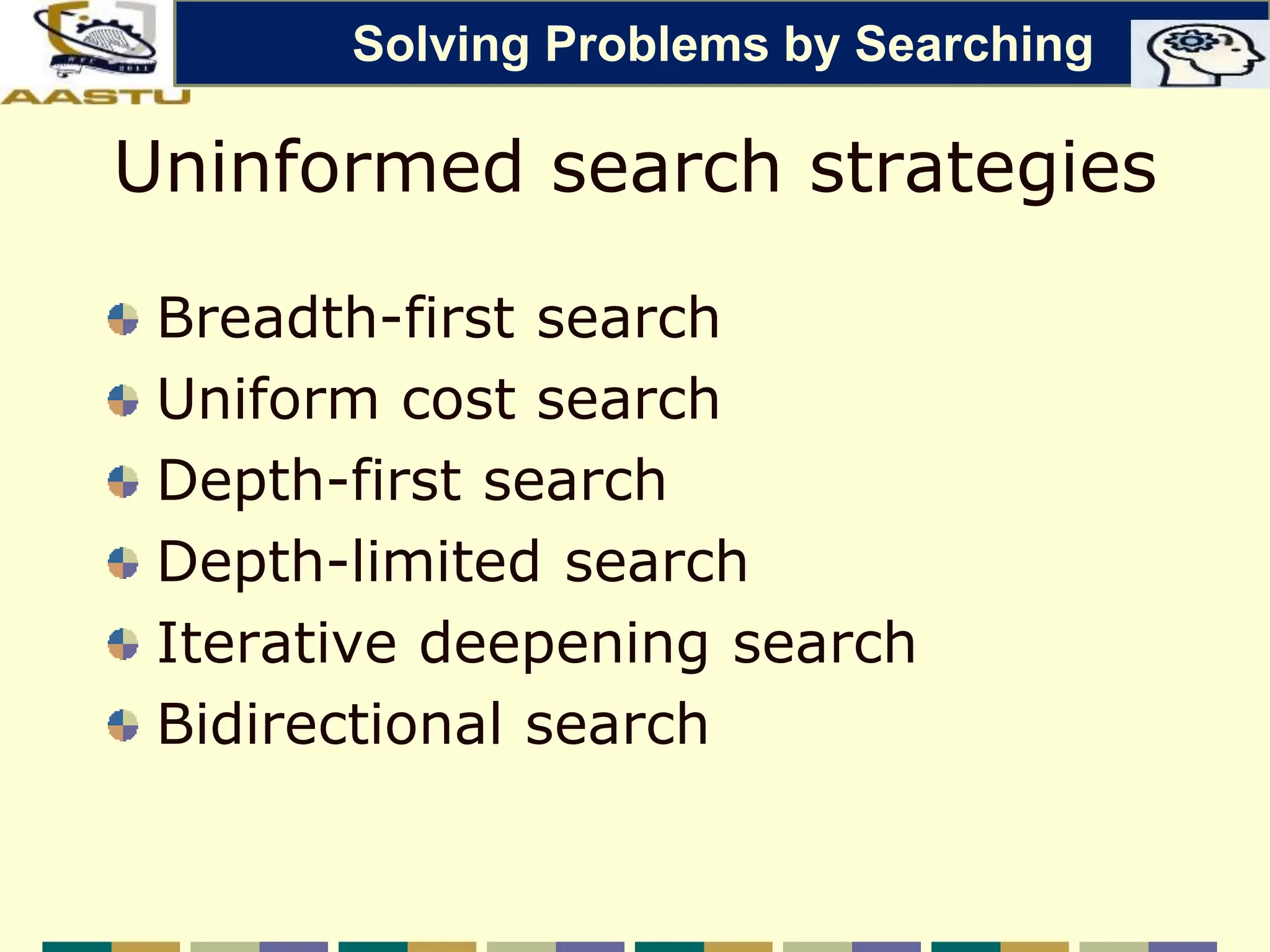 AASTU

Solving Problems by Searching

Uninformed search strategies

Breadth-first search
Uniform cost search
Depth-first search
Depth-limited search
Iterative deepening search
Bidirectional search